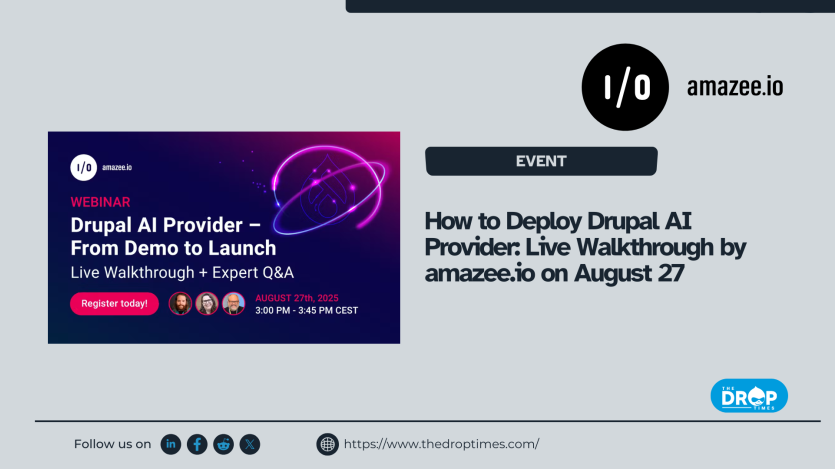 I/O amazee.io

I/O amazee.io

WEBINAR

Drupal AI Provider – From Demo to Launch

Live Walkthrough + Expert Q&A

Register today!

AUGUST 27th, 2025
3:00 PM - 3:45 PM CEST

EVENT

How to Deploy Drupal AI Provider: Live Walkthrough by amazee.io on August 27

THE DROP TIMES

Follow us on

https://www.thedroptimes.com/